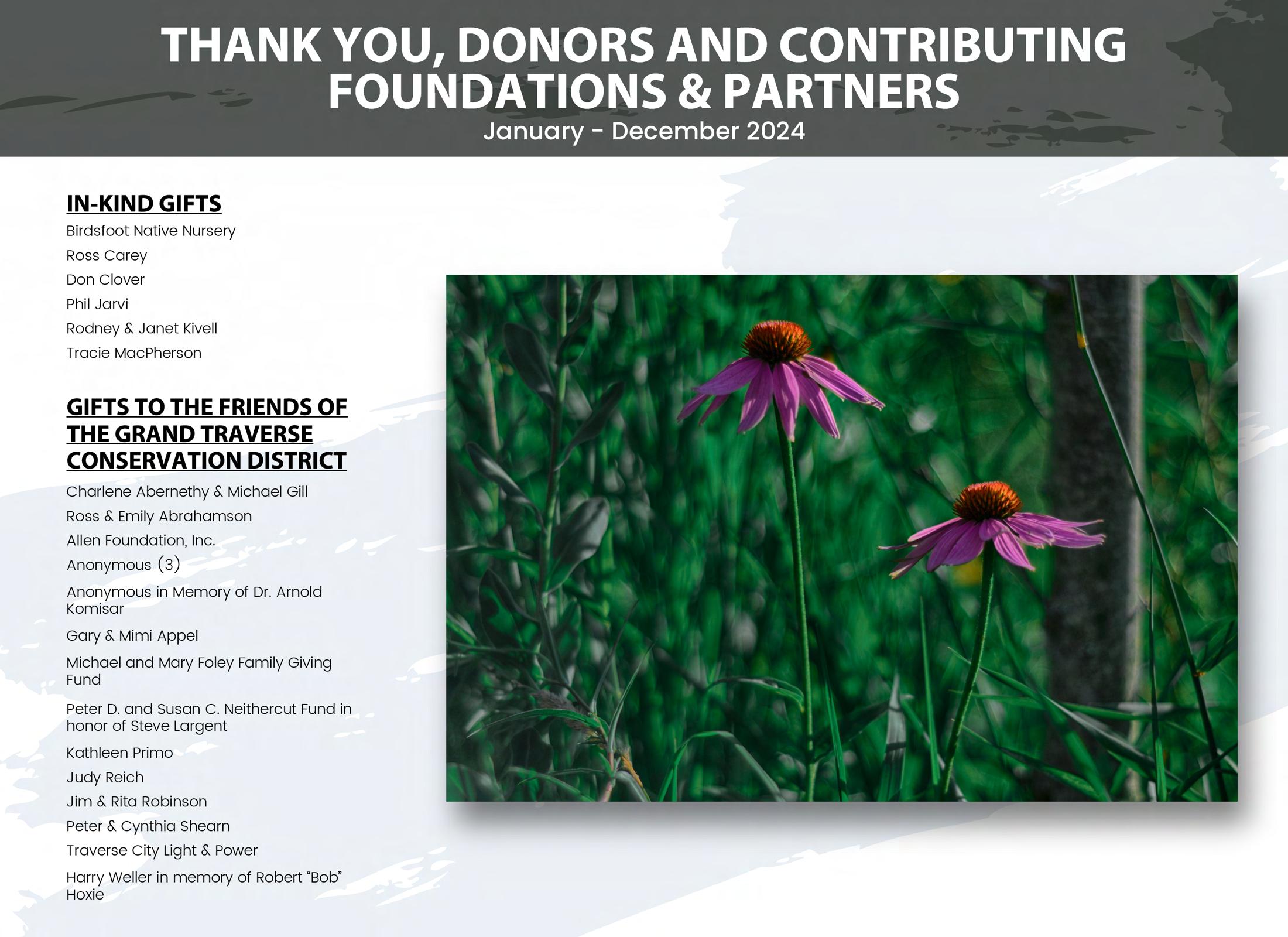 THANK YOU, DONORS AND CONTRIBUTING FOUNDATIONS & PARTNERS
January - December 2024

IN-KIND GIFTS
Birdsfoot Native Nursery
Ross Carey
Don Clover
Phil Jarvi
Rodney & Janet Kivell
Tracie MacPherson

GIFTS TO THE FRIENDS OF THE GRAND TRAVERSE CONSERVATION DISTRICT
Charlene Abernethy & Michael Gill
Ross & Emily Abrahamson
Allen Foundation, Inc.
Anonymous (3)
Anonymous in Memory of Dr. Arnold Komisar
Gary & Mimi Appel
Michael and Mary Foley Family Giving Fund
Peter D. and Susan C. Neithercut Fund in honor of Steve Largent
Kathleen Primo
Judy Reich
Jim & Rita Robinson
Peter & Cynthia Shearn
Traverse City Light & Power
Harry Weller in memory of Robert “Bob” Hoxie